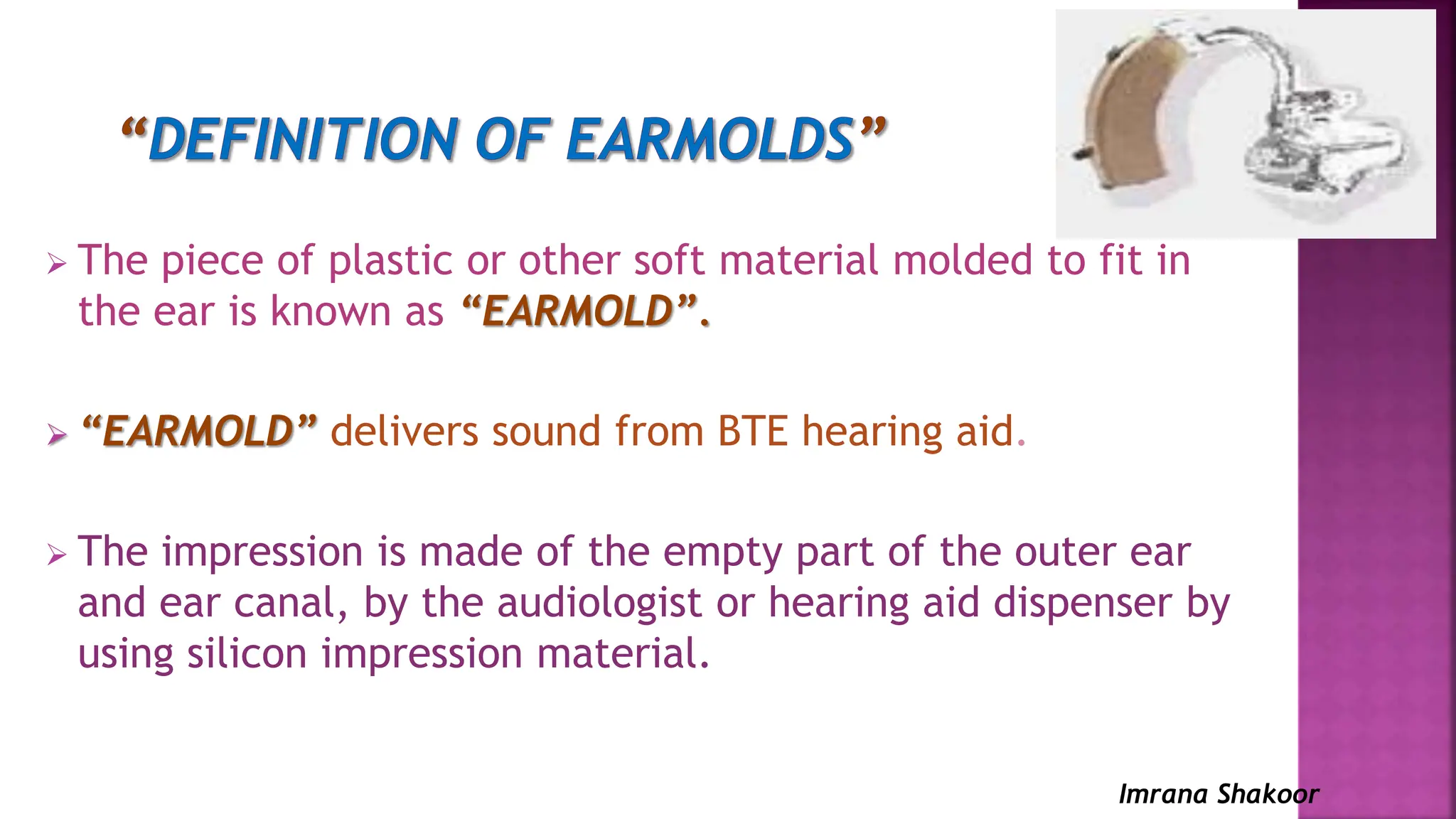 “DEFINITION OF EARMOLDS”

➢ The piece of plastic or other soft material molded to fit in the ear is known as “EARMOLD”.

➢ “EARMOLD” delivers sound from BTE hearing aid.

➢ The impression is made of the empty part of the outer ear and ear canal, by the audiologist or hearing aid dispenser by using silicon impression material.

Imrana Shakoor